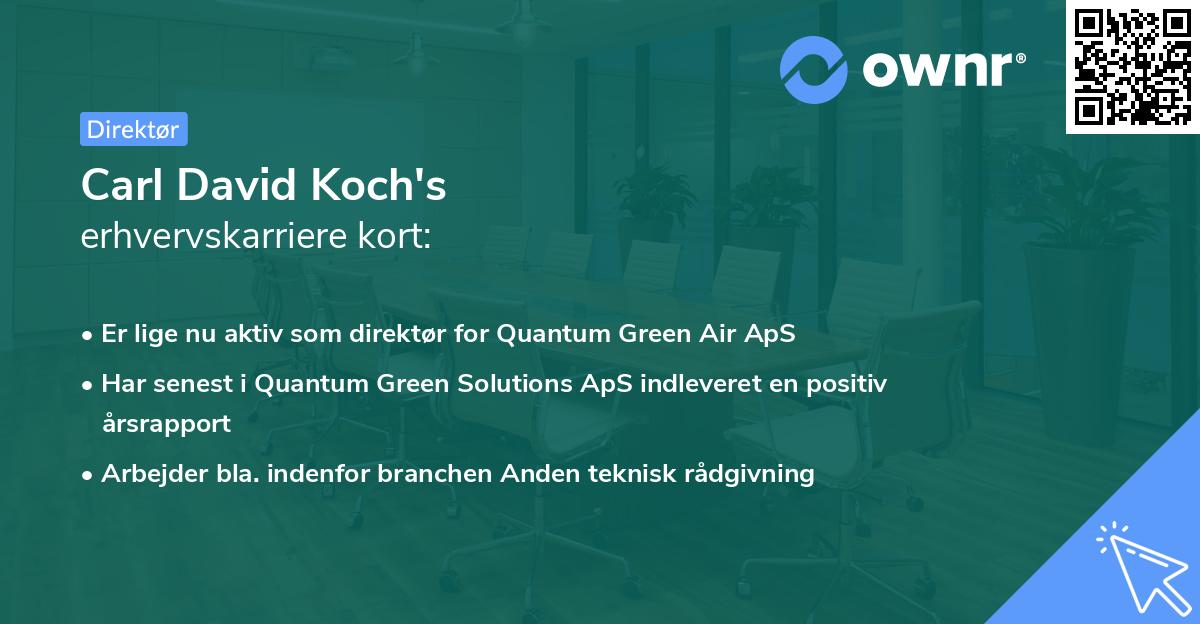 ownr®

Direktør

Carl David Koch's
erhvervskarriere kort:

• Er lige nu aktiv som direktør for Quantum Green Air ApS
• Har senest i Quantum Green Solutions ApS indleveret en positiv årsrapport
• Arbejder bla. indenfor branchen Anden teknisk rådgivning